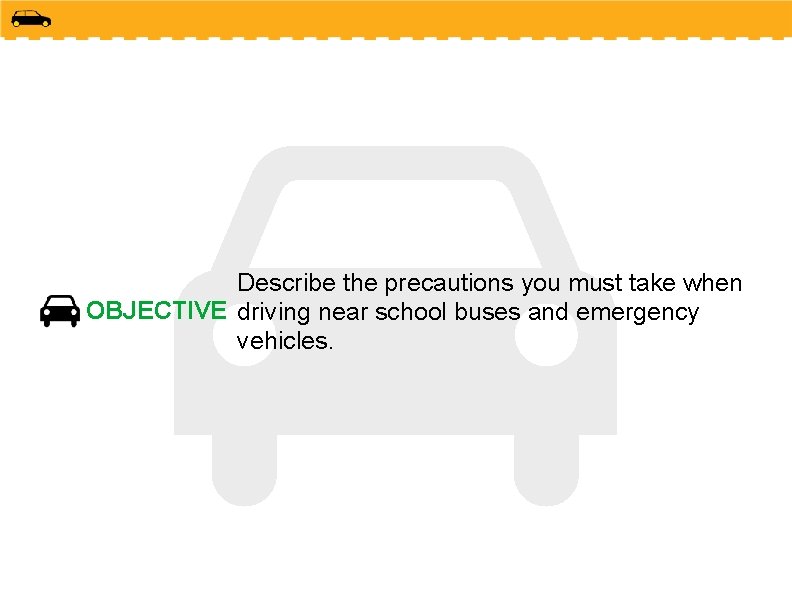 OBJECTIVE

Describe the precautions you must take when driving near school buses and emergency vehicles.